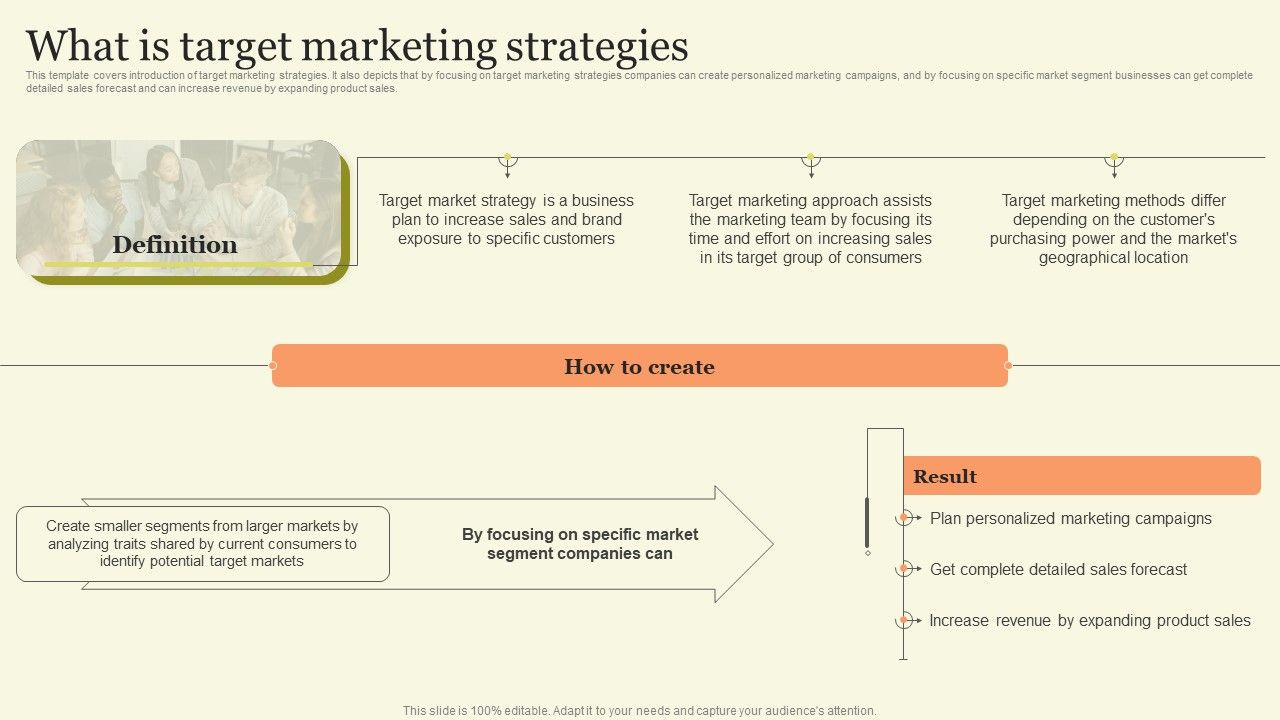 What is target marketing strategies

This template covers introduction of target marketing strategies. It also depicts that by focusing on target marketing strategies companies can create personalized marketing campaigns, and by focusing on specific market segment businesses can get complete detailed sales forecast and can increase revenue by expanding product sales.

Definition

Target market strategy is a business plan to increase sales and brand exposure to specific customers

Target marketing approach assists the marketing team by focusing its time and effort on increasing sales in its target group of consumers

Target marketing methods differ depending on the customer's purchasing power and the market's geographical location

How to create

Create smaller segments from larger markets by analyzing traits shared by current consumers to identify potential target markets

By focusing on specific market segment companies can

Result

Plan personalized marketing campaigns

Get complete detailed sales forecast

Increase revenue by expanding product sales

This slide is 100% editable. Adapt it to your needs and capture your audience's attention.